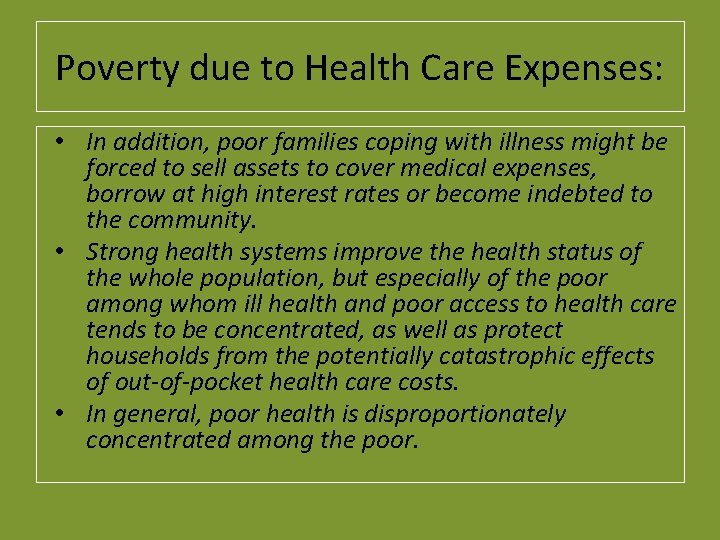 Poverty due to Health Care Expenses:

• In addition, poor families coping with illness might be forced to sell assets to cover medical expenses, borrow at high interest rates or become indebted to the community.
• Strong health systems improve the health status of the whole population, but especially of the poor among whom ill health and poor access to health care tends to be concentrated, as well as protect households from the potentially catastrophic effects of out-of-pocket health care costs.
• In general, poor health is disproportionately concentrated among the poor.